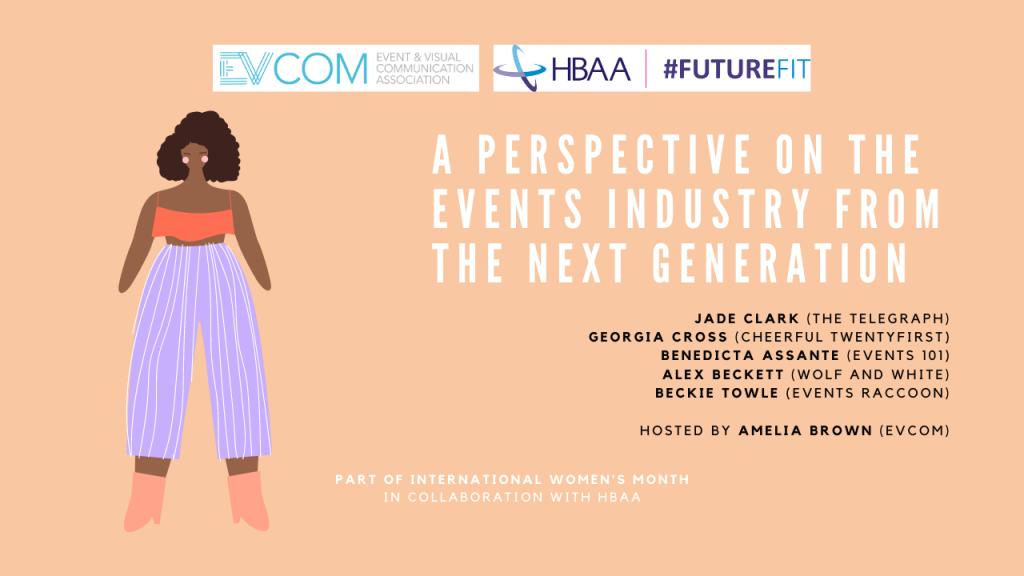 EVCOM EVENT & VISUAL COMMUNICATION ASSOCIATION

HBAA | #FUTUREFIT

A PERSPECTIVE ON THE EVENTS INDUSTRY FROM THE NEXT GENERATION

JADE CLARK (THE TELEGRAPH)
GEORGIA CROSS (CHEERFUL TWENTYFIRST)
BENEDICTA ASSANTE (EVENTS 101)
ALEX BECKETT (WOLF AND WHITE)
BECKIE TOWLE (EVENTS RACCOON)

HOSTED BY AMELIA BROWN (EVCOM)

PART OF INTERNATIONAL WOMEN'S MONTH
IN COLLABORATION WITH HBAA